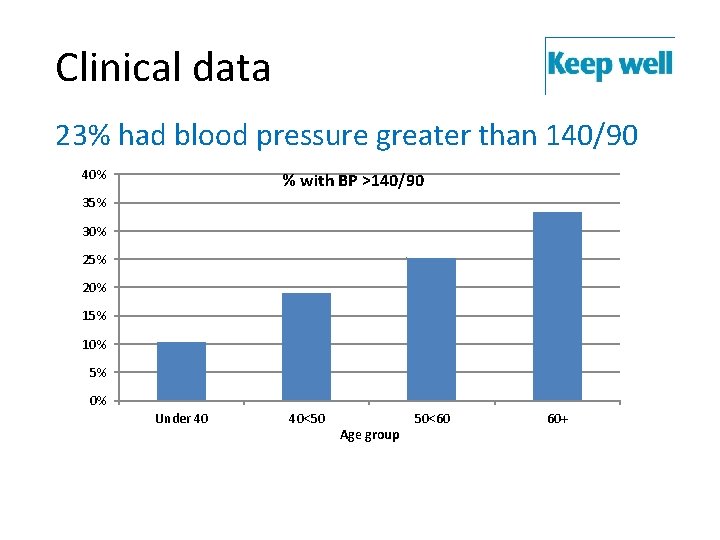 Clinical data

Keep well

23% had blood pressure greater than 140/90

% with BP >140/90

40%
35%
30%
25%
20%
15%
10%
5%
0%

Under 40
40<50
50<60
60+

Age group